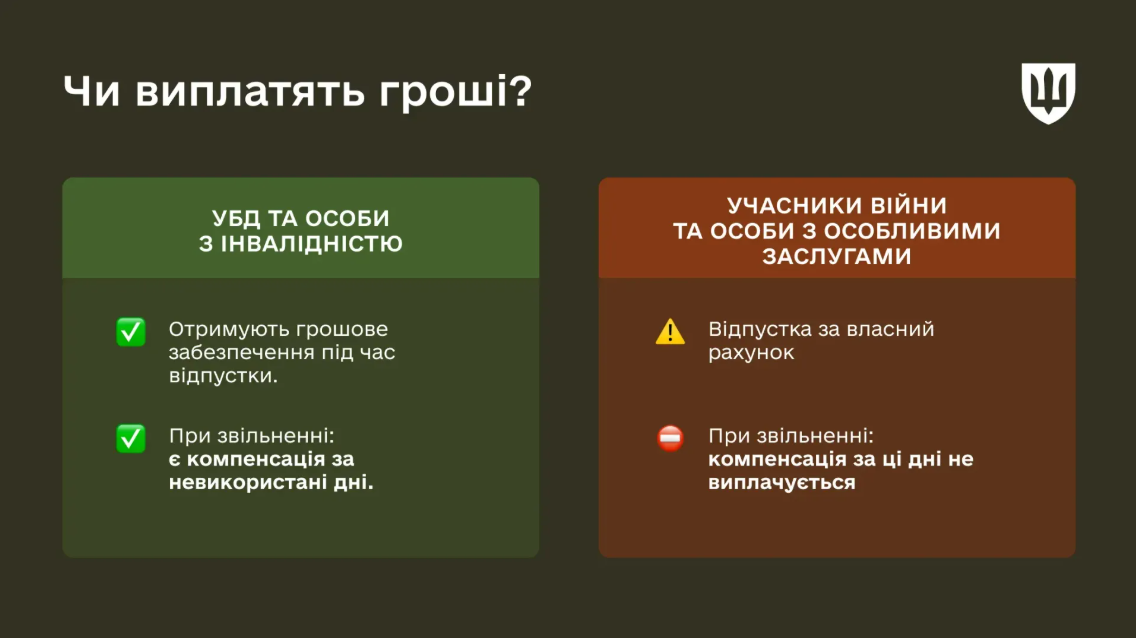 Чи виплатять гроші?

УБД ТА ОСОБИ З ІНВАЛІДНІСТЮ

✅ Отримують грошове забезпечення під час відпустки.

✅ При звільненні: є компенсація за невикористані дні.

УЧАСНИКИ ВІЙНИ ТА ОСОБИ З ОСОБЛИВИМИ ЗАСЛУГАМИ

⚠️ Відпустка за власний рахунок

⛔ При звільненні: компенсація за ці дні не виплачується